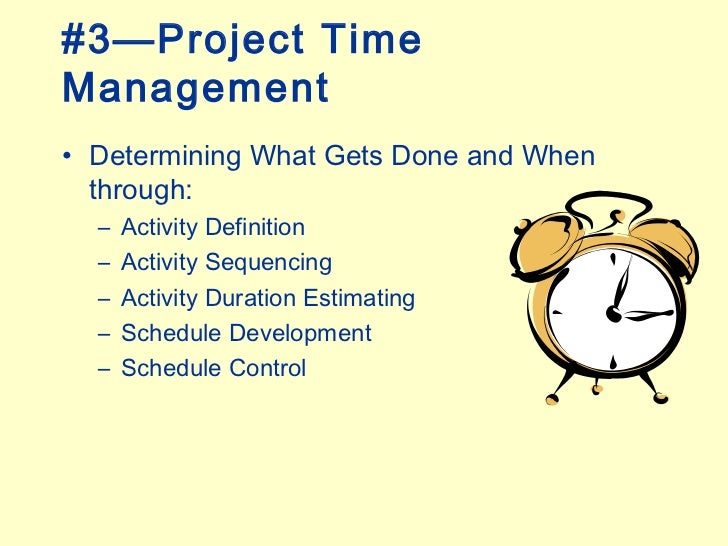 #3—Project Time Management

• Determining What Gets Done and When through:
– Activity Definition
– Activity Sequencing
– Activity Duration Estimating
– Schedule Development
– Schedule Control